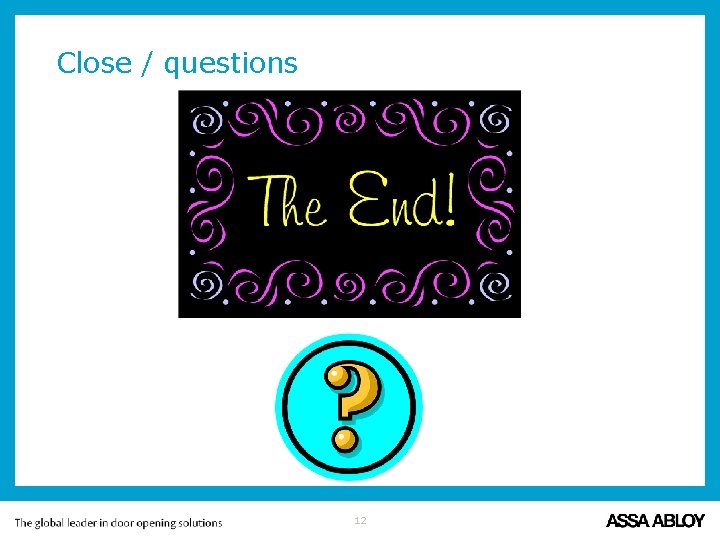 Close / questions

The End!

?

The global leader in door opening solutions

12

ASSA ABLOY